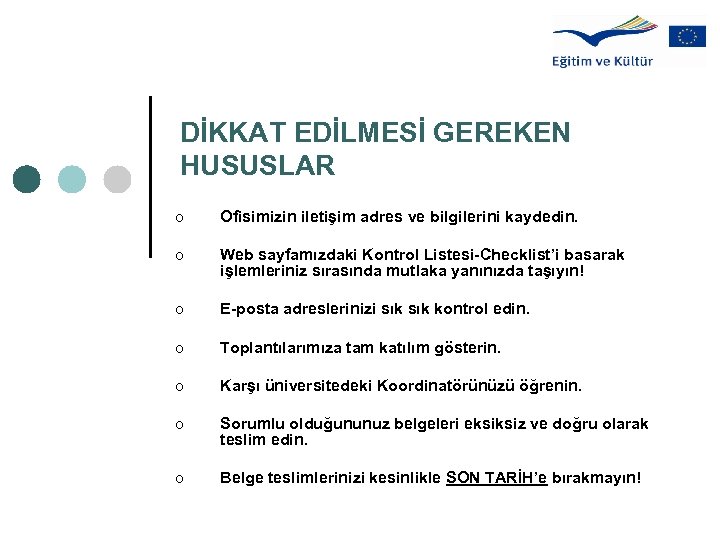 Eğitim ve Kültür

DİKKAT EDİLMESİ GEREKEN HUSUSLAR

o Ofisimizin iletişim adres ve bilgilerini kaydedin.

o Web sayfamızdaki Kontrol Listesi-Checklist'i basarak işlemleriniz sırasında mutlaka yanınızda taşıyın!

o E-posta adreslerinizi sık sık kontrol edin.

o Toplantılarımıza tam katılım gösterin.

o Karşı üniversitedeki Koordinatörünüzü öğrenin.

o Sorumlu olduğununuz belgeleri eksiksiz ve doğru olarak teslim edin.

o Belge teslimlerinizi kesinlikle SON TARİH'e bırakmayın!